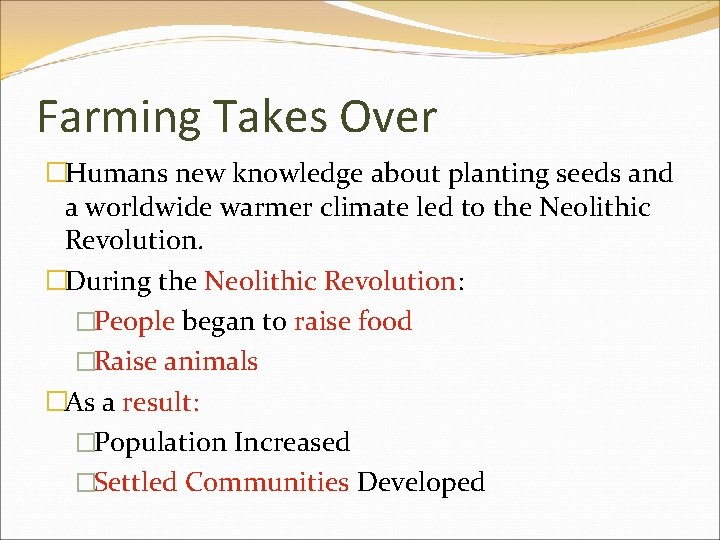 Farming Takes Over

□Humans new knowledge about planting seeds and a worldwide warmer climate led to the Neolithic Revolution.

□During the Neolithic Revolution:

□People began to raise food

□Raise animals

□As a result:

□Population Increased

□Settled Communities Developed